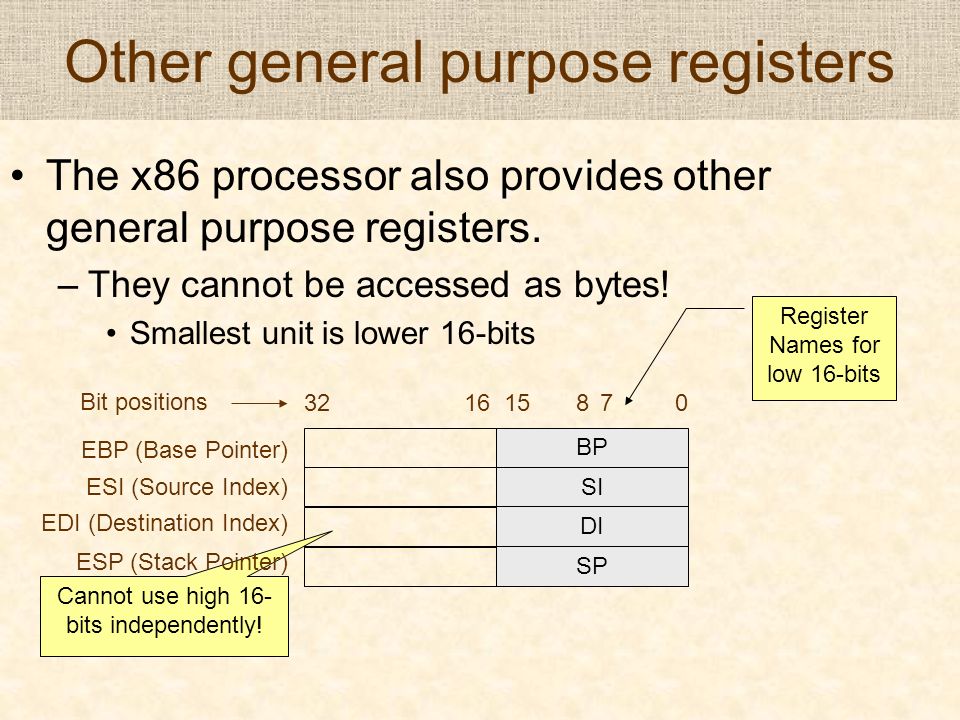 Other general purpose registers

• The x86 processor also provides other general purpose registers.

– They cannot be accessed as bytes!

• Smallest unit is lower 16-bits

Register Names for low 16-bits

Bit positions 32 16 15 8 7 0

EBP (Base Pointer) BP

ESI (Source Index) SI

EDI (Destination Index) DI

ESP (Stack Pointer) SP

Cannot use high 16-bits independently!